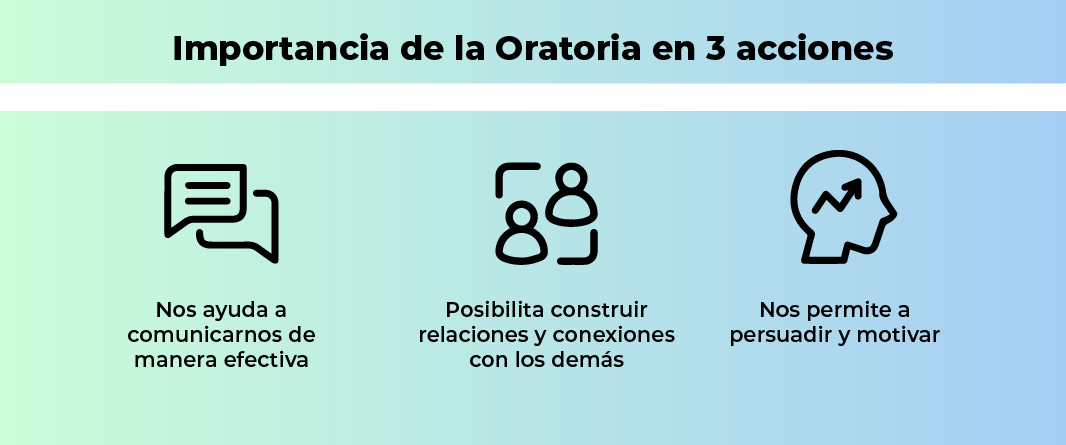 Importancia de la Oratoria en 3 acciones

Nos ayuda a comunicarnos de manera efectiva

Posibilita construir relaciones y conexiones con los demás

Nos permite a persuadir y motivar